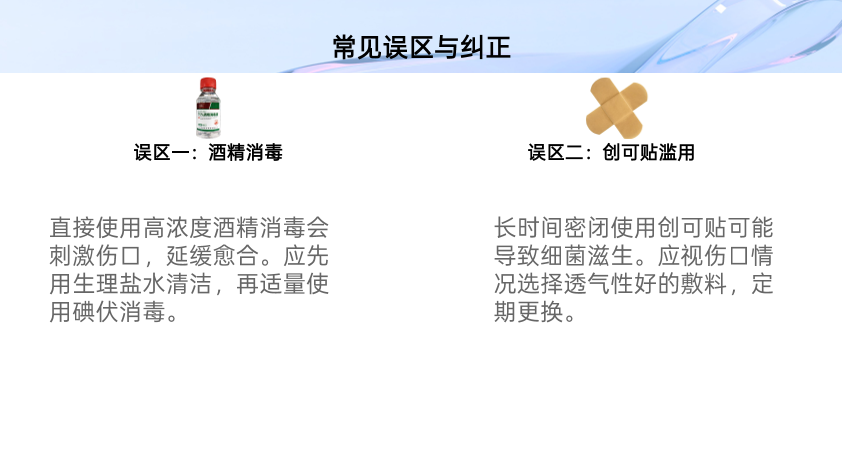 常见误区与纠正

误区一：酒精消毒

直接使用高浓度酒精消毒会刺激伤口，延缓愈合。应先用生理盐水清洁，再适量使用碘伏消毒。

误区二：创可贴滥用

长时间密闭使用创可贴可能导致细菌滋生。应视伤口情况选择透气性好的敷料，定期更换。